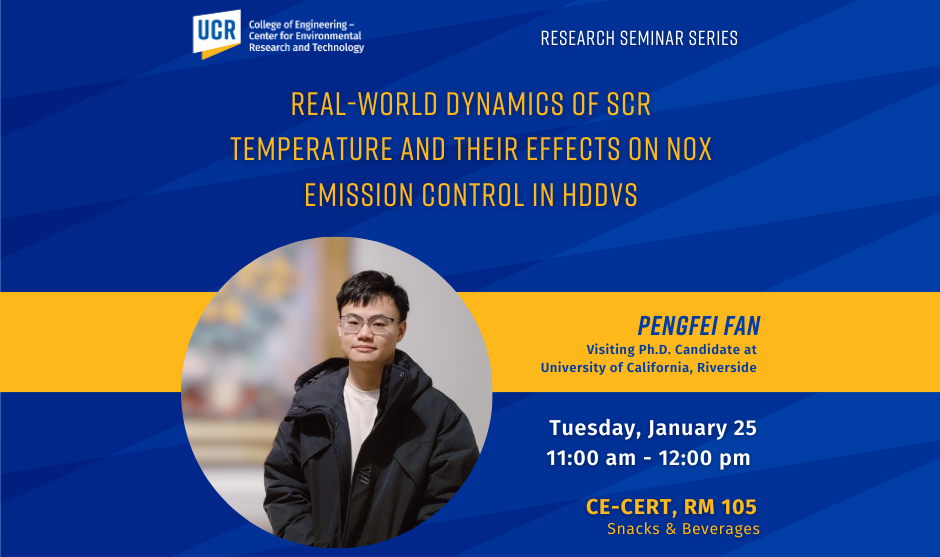 UCR College of Engineering – Center for Environmental Research and Technology

RESEARCH SEMINAR SERIES

REAL-WORLD DYNAMICS OF SCR TEMPERATURE AND THEIR EFFECTS ON NOX EMISSION CONTROL IN HDDVS

PENGFEI FAN
Visiting Ph.D. Candidate at University of California, Riverside

Tuesday, January 25
11:00 am - 12:00 pm

CE-CERT, RM 105
Snacks & Beverages